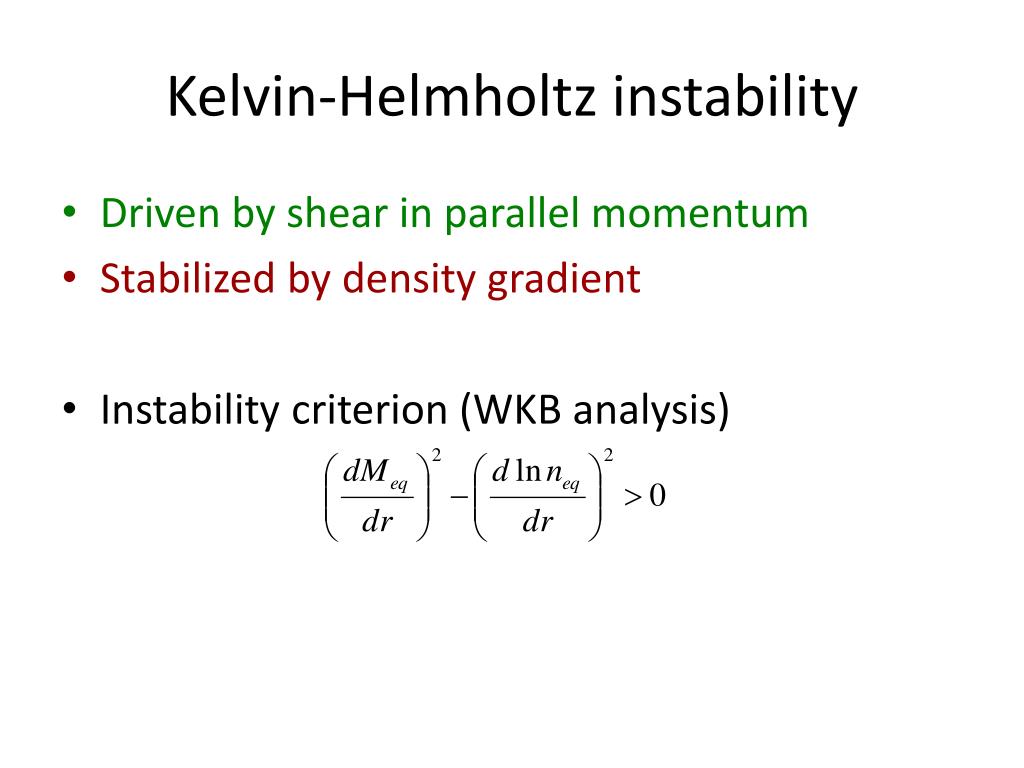 Kelvin-Helmholtz instability

• Driven by shear in parallel momentum
• Stabilized by density gradient

• Instability criterion (WKB analysis)

$\left(\frac{dM_{eq}}{dr}\right)^2 - \left(\frac{d\ln n_{eq}}{dr}\right)^2 > 0$